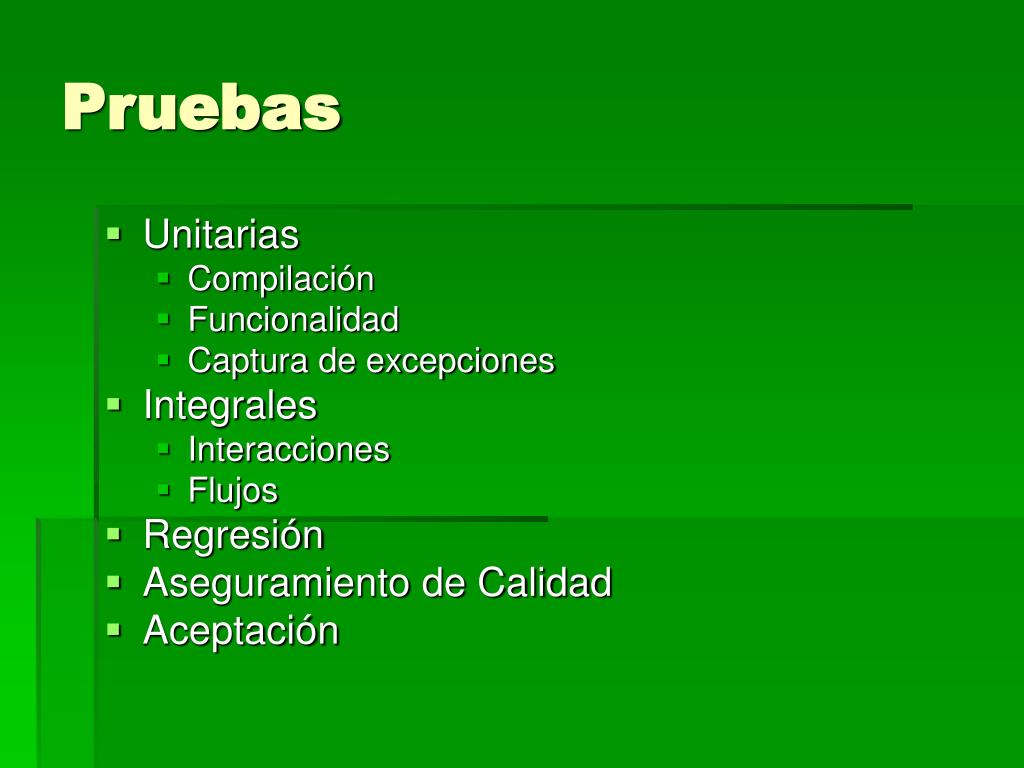 Pruebas

- Unitarias
  - Compilación
  - Funcionalidad
  - Captura de excepciones
- Integrales
  - Interacciones
  - Flujos
- Regresión
- Aseguramiento de Calidad
- Aceptación